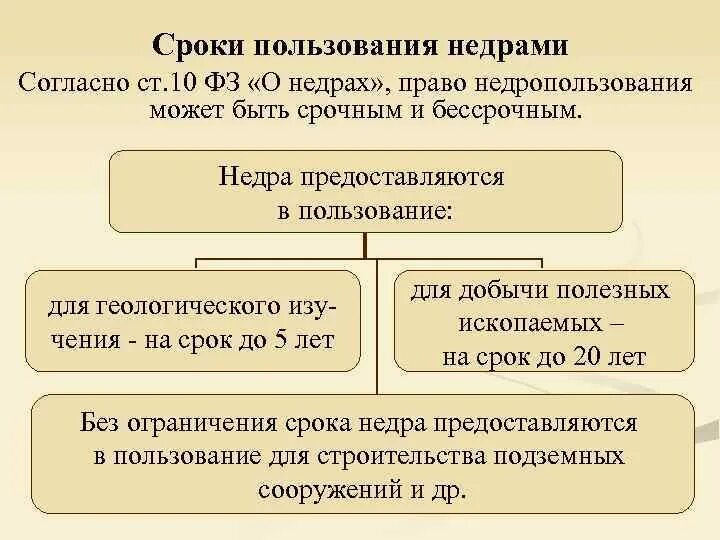 Сроки пользования недрами

Согласно ст.10 ФЗ «О недрах», право недропользования может быть срочным и бессрочным.

Недра предоставляются в пользование:

для геологического изучения - на срок до 5 лет

для добычи полезных ископаемых – на срок до 20 лет

Без ограничения срока недра предоставляются в пользование для строительства подземных сооружений и др.